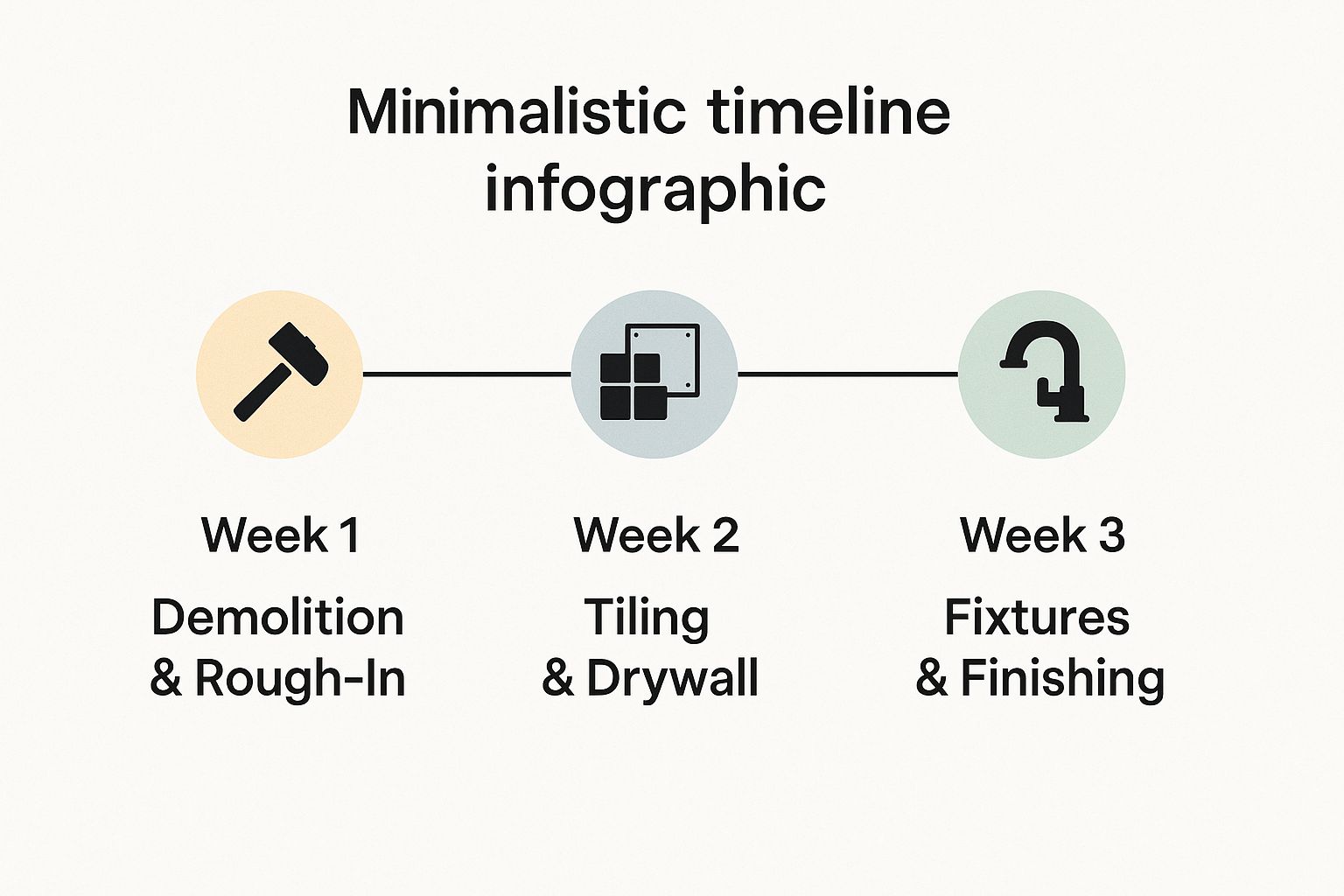 Minimalistic timeline infographic

Week 1

Demolition & Rough-In

Week 2

Tiling & Drywall

Week 3

Fixtures & Finishing